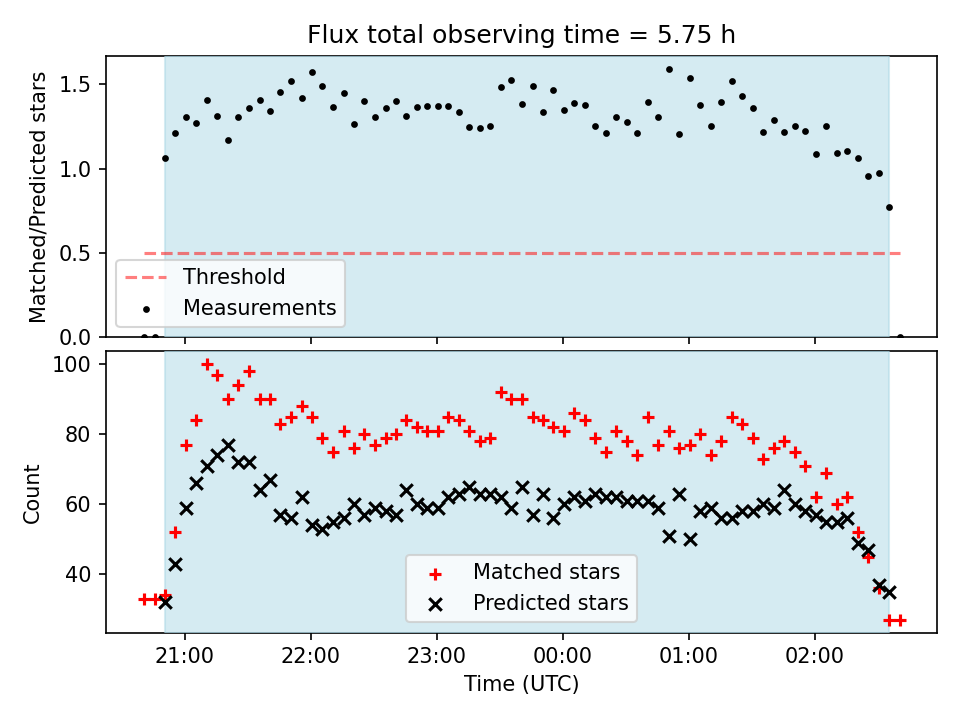 Flux total observing time = 5.75 h

Matched/Predicted stars

1.5
1.0
0.5
0.0

Threshold
Measurements

Count

100
80
60
40

Matched stars
Predicted stars

21:00
22:00
23:00
00:00
01:00
02:00

Time (UTC)